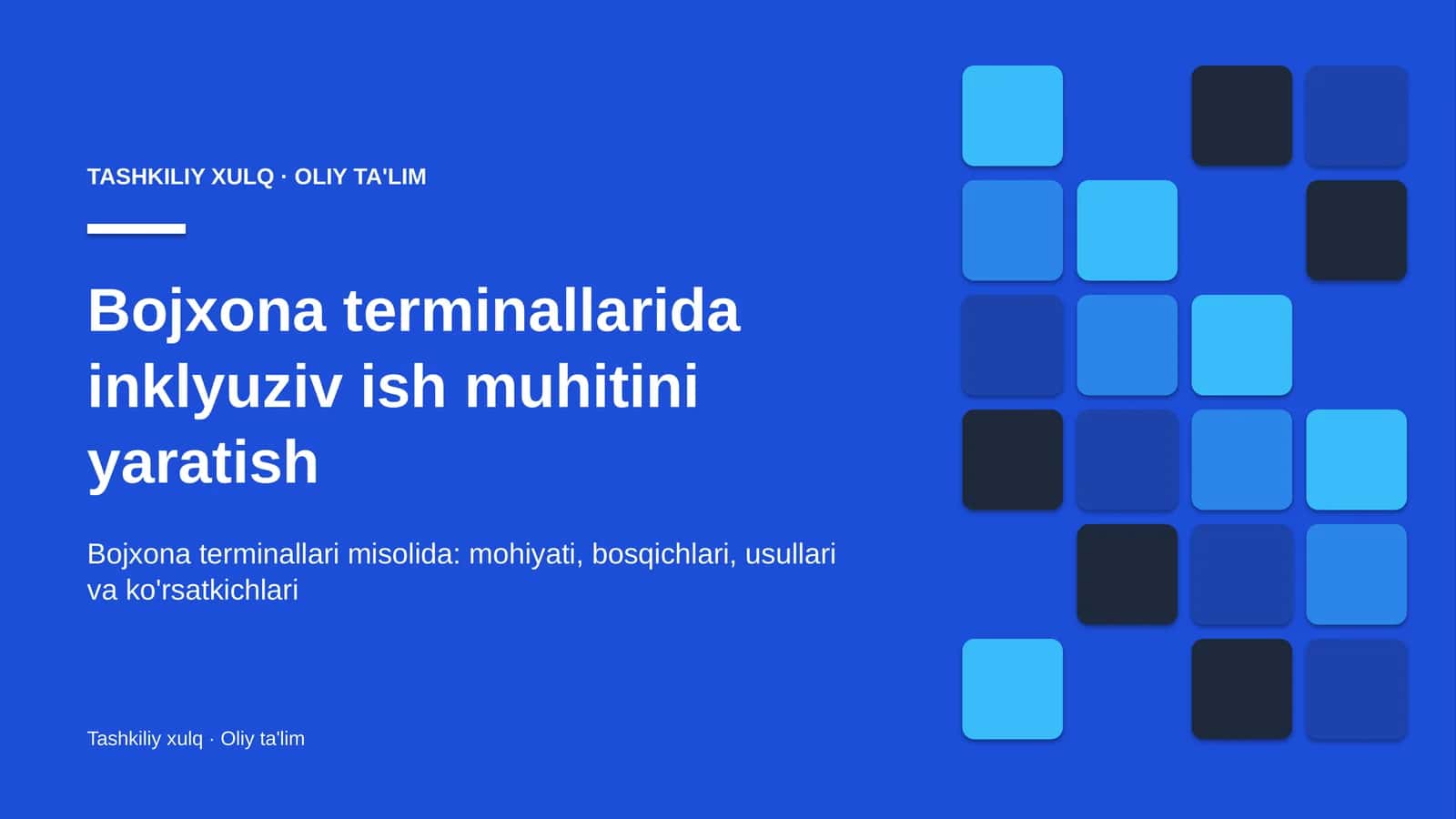 TASHKILIY XULQ · OLIY TA'LIM

Bojxona terminallarida inklyuziv ish muhitini yaratish

Bojxona terminallari misolida: mohiyati, bosqichlari, usullari va ko'rsatkichlari

Tashkiliy xulq · Oliy ta'lim